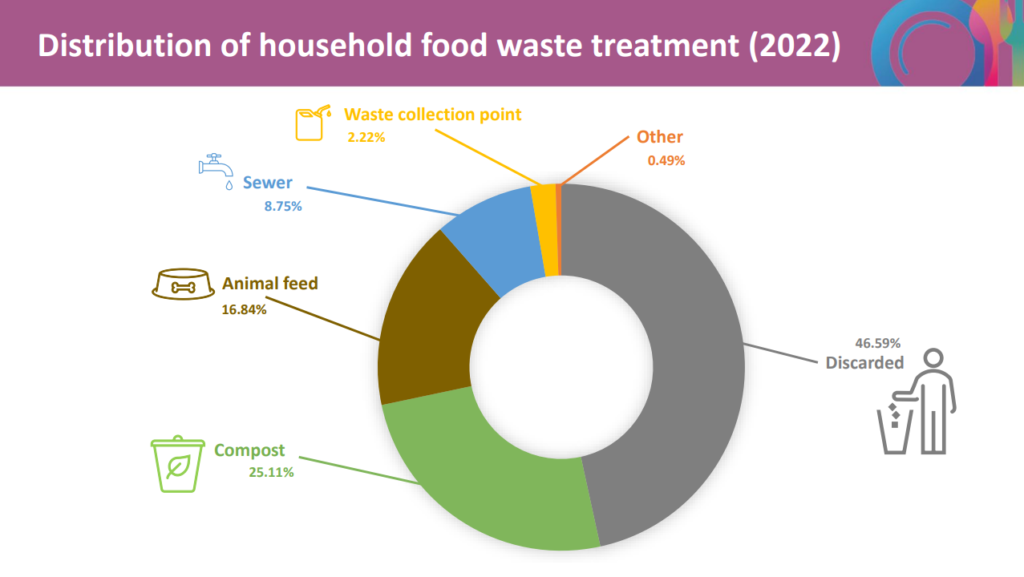 Distribution of household food waste treatment (2022)

Waste collection point
2.22%

Other
0.49%

Sewer
8.75%

Animal feed
16.84%

46.59%
Discarded

Compost
25.11%